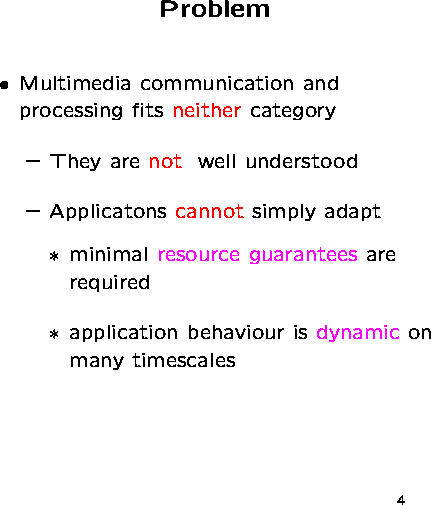 Problem

• Multimedia communication and processing fits neither category

– They are not well understood

– Applicatons cannot simply adapt

∗ minimal resource guarantees are required

∗ application behaviour is dynamic on many timescales

4